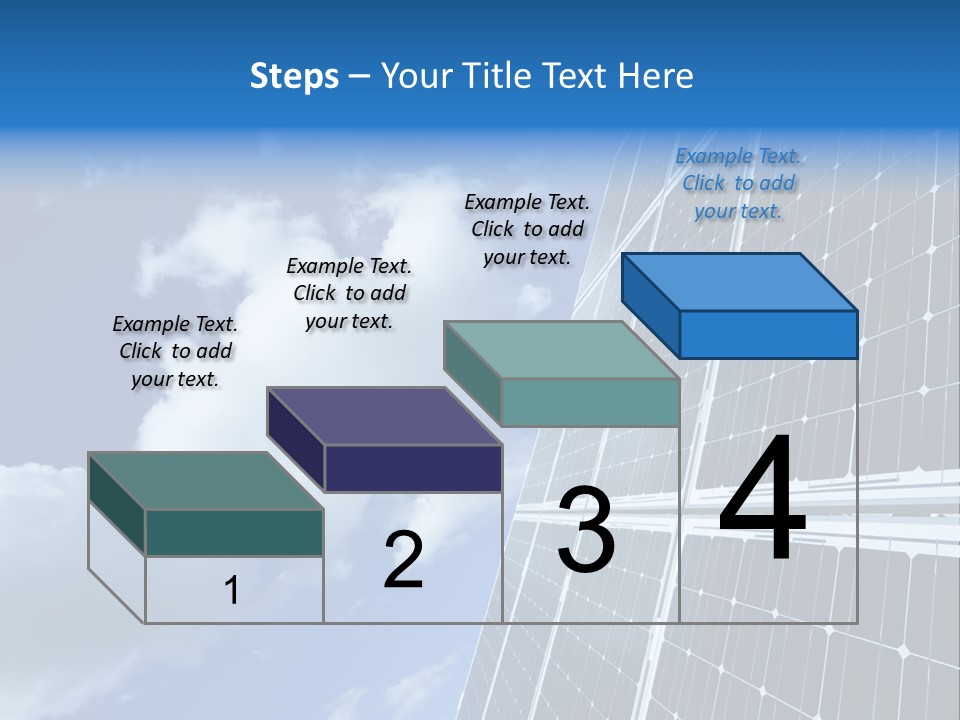 Steps – Your Title Text Here

Example Text. Click to add your text.

Example Text. Click to add your text.

Example Text. Click to add your text.

Example Text. Click to add your text.

1

2

3

4